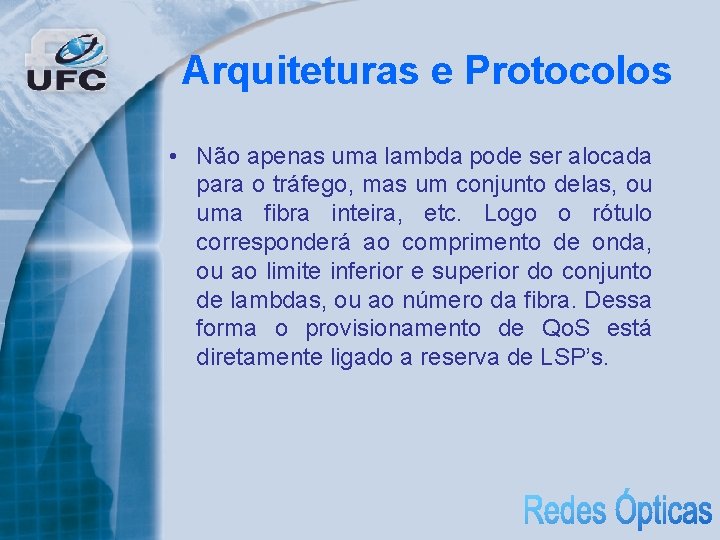 UFC

Arquiteturas e Protocolos

• Não apenas uma lambda pode ser alocada para o tráfego, mas um conjunto delas, ou uma fibra inteira, etc. Logo o rótulo corresponderá ao comprimento de onda, ou ao limite inferior e superior do conjunto de lambdas, ou ao número da fibra. Dessa forma o provisionamento de QoS está diretamente ligado a reserva de LSP's.

Redes Ópticas